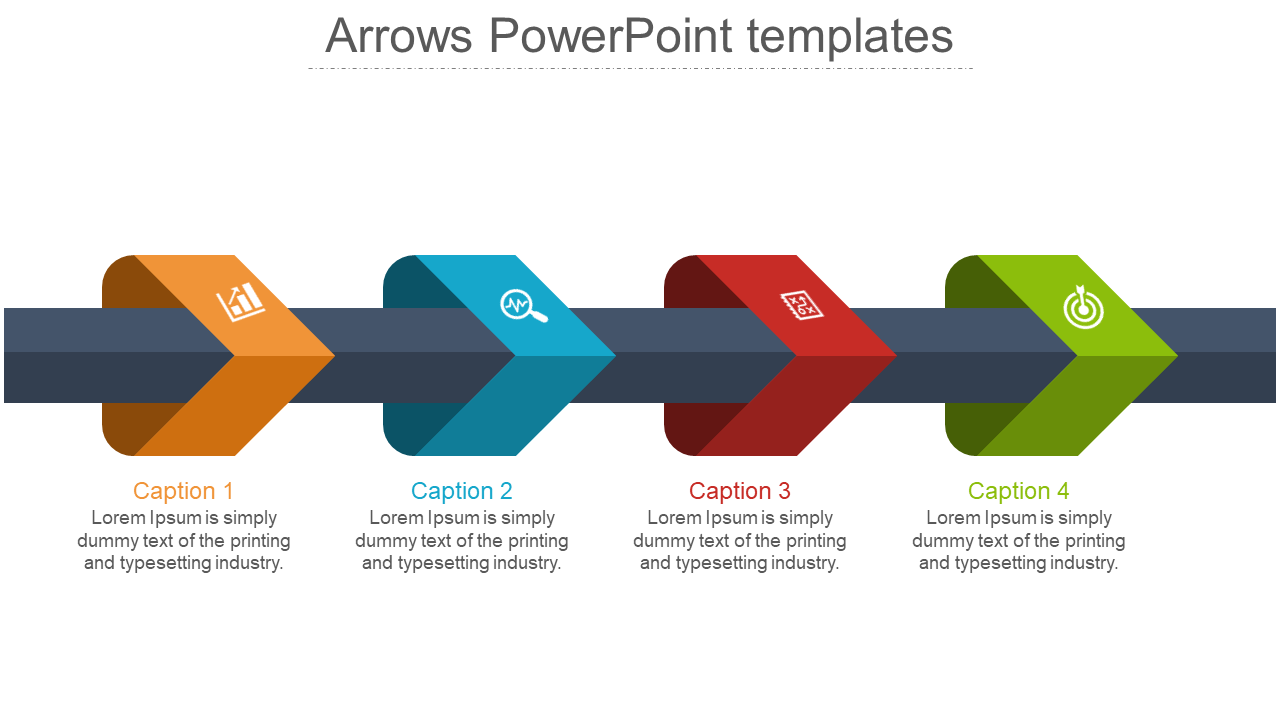 Arrows PowerPoint templates

Caption 1
Lorem Ipsum is simply dummy text of the printing and typesetting industry.

Caption 2
Lorem Ipsum is simply dummy text of the printing and typesetting industry.

Caption 3
Lorem Ipsum is simply dummy text of the printing and typesetting industry.

Caption 4
Lorem Ipsum is simply dummy text of the printing and typesetting industry.